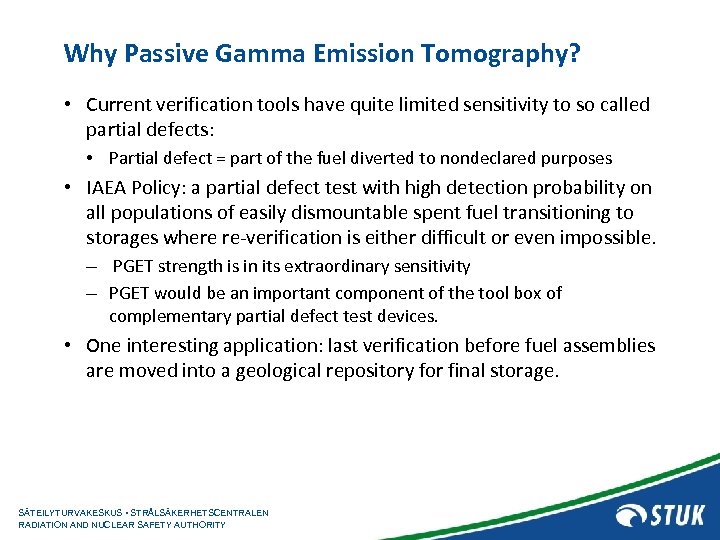 Why Passive Gamma Emission Tomography?

• Current verification tools have quite limited sensitivity to so called partial defects:

• Partial defect = part of the fuel diverted to nondeclared purposes

• IAEA Policy: a partial defect test with high detection probability on all populations of easily dismountable spent fuel transitioning to storages where re-verification is either difficult or even impossible.

– PGET strength is in its extraordinary sensitivity

– PGET would be an important component of the tool box of complementary partial defect test devices.

• One interesting application: last verification before fuel assemblies are moved into a geological repository for final storage.

SÄTEILYTURVAKESKUS • STRÅLSÄKERHETSCENTRALEN
RADIATION AND NUCLEAR SAFETY AUTHORITY

STUK